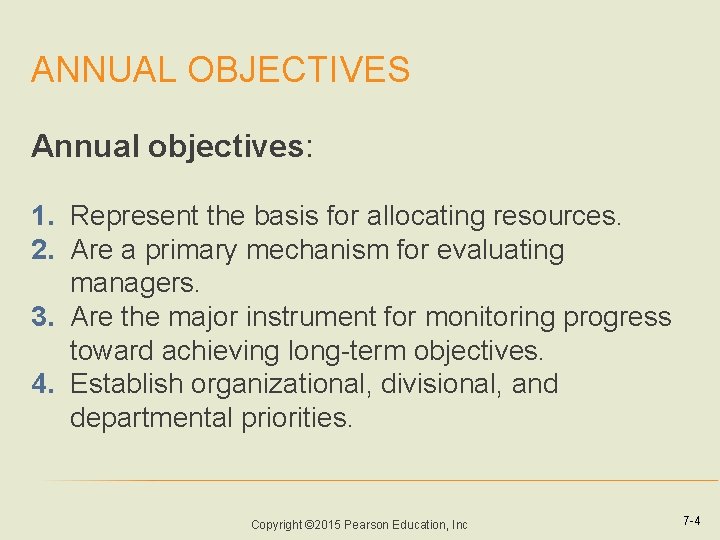 ANNUAL OBJECTIVES

Annual objectives:

1. Represent the basis for allocating resources.
2. Are a primary mechanism for evaluating managers.
3. Are the major instrument for monitoring progress toward achieving long-term objectives.
4. Establish organizational, divisional, and departmental priorities.

Copyright ©2015 Pearson Education, Inc

7-4